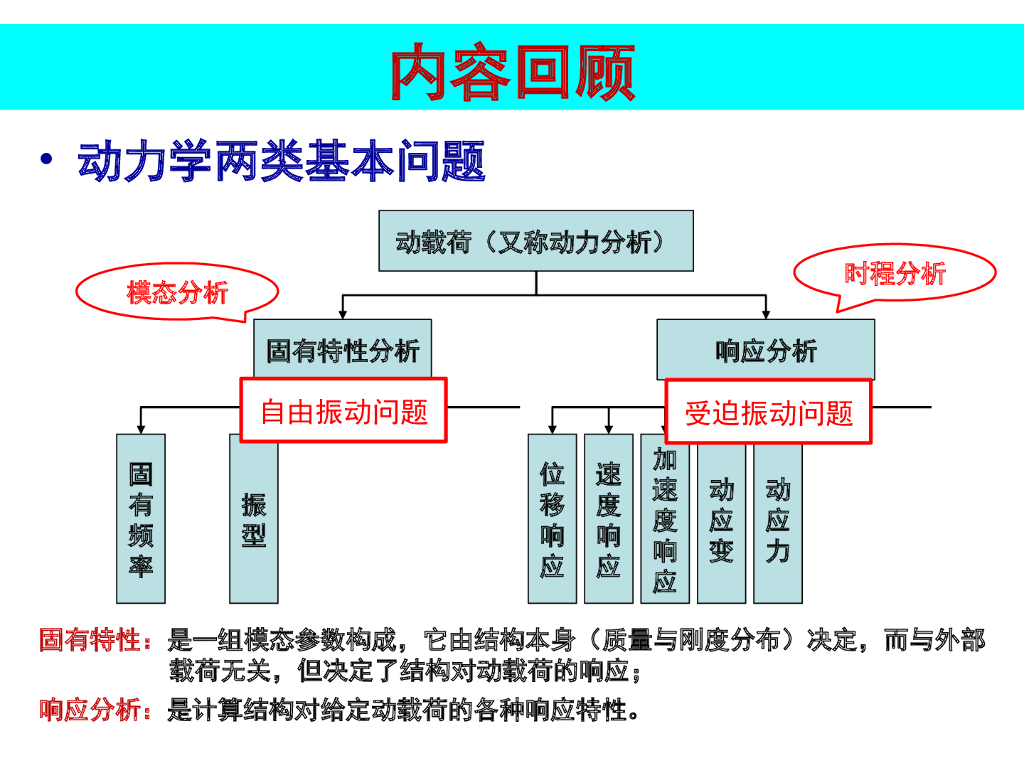 内容回顾

• 动力学两类基本问题

动载荷（又称动力分析）

模态分析

时程分析

固有特性分析

响应分析

自由振动问题

受迫振动问题

固有频率

振型

位移响应

速度响应

加速度响应

动应变

动应力

固有特性：是一组模态参数构成，它由结构本身（质量与刚度分布）决定，而与外部载荷无关，但决定了结构对动载荷的响应；

响应分析：是计算结构对给定动载荷的各种响应特性。